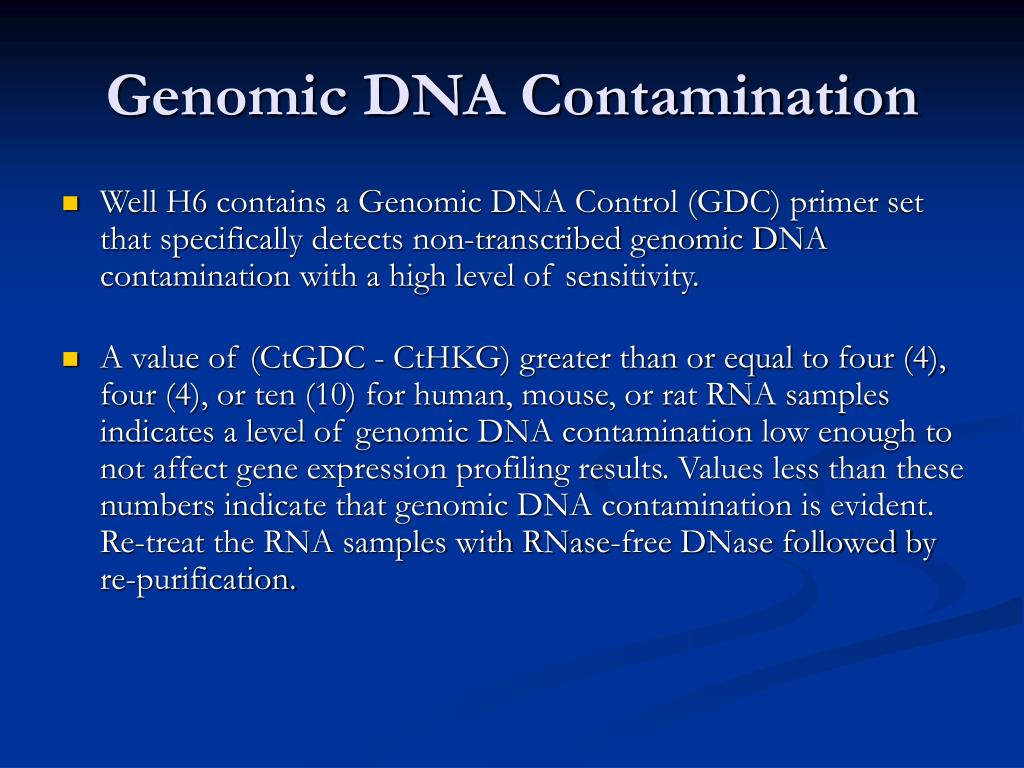 Genomic DNA Contamination

Well H6 contains a Genomic DNA Control (GDC) primer set that specifically detects non-transcribed genomic DNA contamination with a high level of sensitivity.

A value of (CtGDC - CtHKG) greater than or equal to four (4), four (4), or ten (10) for human, mouse, or rat RNA samples indicates a level of genomic DNA contamination low enough to not affect gene expression profiling results. Values less than these numbers indicate that genomic DNA contamination is evident. Re-treat the RNA samples with RNase-free DNase followed by re-purification.